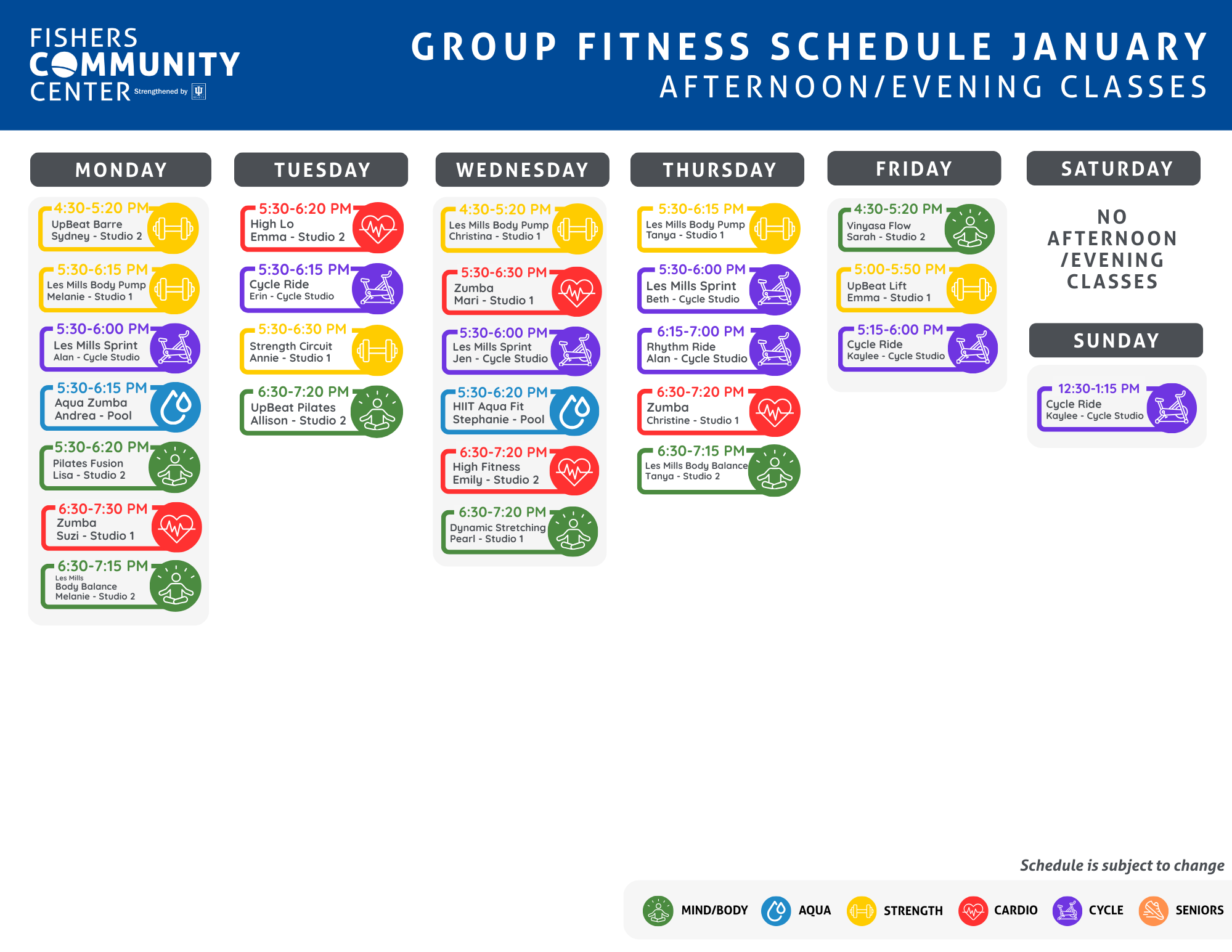 FISHERS COMMUNITY CENTER Strengthened by

GROUP FITNESS SCHEDULE JANUARY
AFTERNOON/EVENING CLASSES

MONDAY

4:30-5:20 PM
UpBeat Barre
Sydney - Studio 2

5:30-6:15 PM
Les Mills Body Pump
Melanie - Studio 1

5:30-6:00 PM
Les Mills Sprint
Alan - Cycle Studio

5:30-6:15 PM
Aqua Zumba
Andrea - Pool

5:30-6:20 PM
Pilates Fusion
Lisa - Studio 2

6:30-7:30 PM
Zumba
Suzi - Studio 1

6:30-7:15 PM
Les Mills
Body Balance
Melanie - Studio 2

TUESDAY

5:30-6:20 PM
High Lo
Emma - Studio 2

5:30-6:15 PM
Cycle Ride
Erin - Cycle Studio

5:30-6:30 PM
Strength Circuit
Annie - Studio 1

6:30-7:20 PM
UpBeat Pilates
Allison - Studio 2

WEDNESDAY

4:30-5:20 PM
Les Mills Body Pump
Christina - Studio 1

5:30-6:30 PM
Zumba
Mari - Studio 1

5:30-6:00 PM
Les Mills Sprint
Jen - Cycle Studio

5:30-6:20 PM
HIIT Aqua Fit
Stephanie - Pool

6:30-7:20 PM
High Fitness
Emily - Studio 2

6:30-7:20 PM
Dynamic Stretching
Pearl - Studio 1

THURSDAY

5:30-6:15 PM
Les Mills Body Pump
Tanya - Studio 1

5:30-6:00 PM
Les Mills Sprint
Beth - Cycle Studio

6:15-7:00 PM
Rhythm Ride
Alan - Cycle Studio

6:30-7:20 PM
Zumba
Christine - Studio 1

6:30-7:15 PM
Les Mills Body Balance
Tanya - Studio 2

FRIDAY

4:30-5:20 PM
Vinyasa Flow
Sarah - Studio 2

5:00-5:50 PM
UpBeat Lift
Emma - Studio 1

5:15-6:00 PM
Cycle Ride
Kaylee - Cycle Studio

SATURDAY

NO AFTERNOON /EVENING CLASSES

SUNDAY

12:30-1:15 PM
Cycle Ride
Kaylee - Cycle Studio

Schedule is subject to change

MIND/BODY AQUA STRENGTH CARDIO CYCLE SENIORS